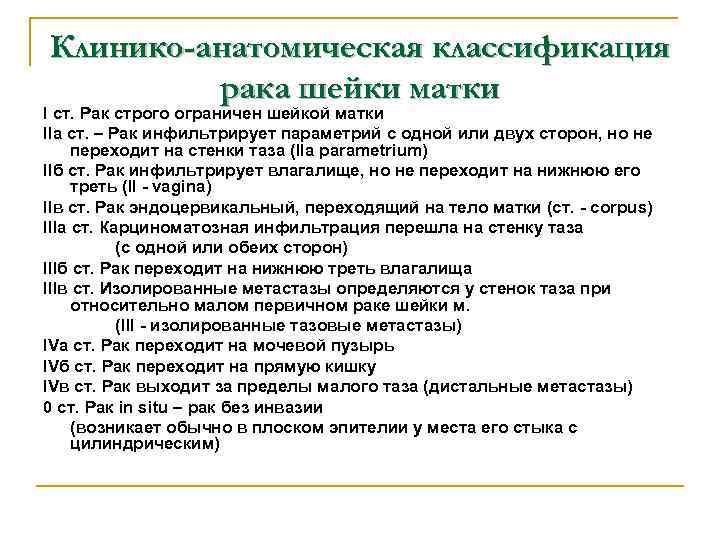 Клинико-анатомическая классификация рака шейки матки

I ст. Рак строго ограничен шейкой матки

IIа ст. – Рак инфильтрирует параметрий с одной или двух сторон, но не переходит на стенки таза (IIа parametrium)

IIб ст. Рак инфильтрирует влагалище, но не переходит на нижнюю его треть (II - vagina)

IIв ст. Рак эндоцервикальный, переходящий на тело матки (ст. - corpus)

IIIа ст. Карциноматозная инфильтрация перешла на стенку таза (с одной или обеих сторон)

IIIб ст. Рак переходит на нижнюю треть влагалища

IIIв ст. Изолированные метастазы определяются у стенок таза при относительно малом первичном раке шейки м. (III - изолированные тазовые метастазы)

IVа ст. Рак переходит на мочевой пузырь

IVб ст. Рак переходит на прямую кишку

IVв ст. Рак выходит за пределы малого таза (дистальные метастазы)

0 ст. Рак in situ – рак без инвазии (возникает обычно в плоском эпителии у места его стыка с цилиндрическим)